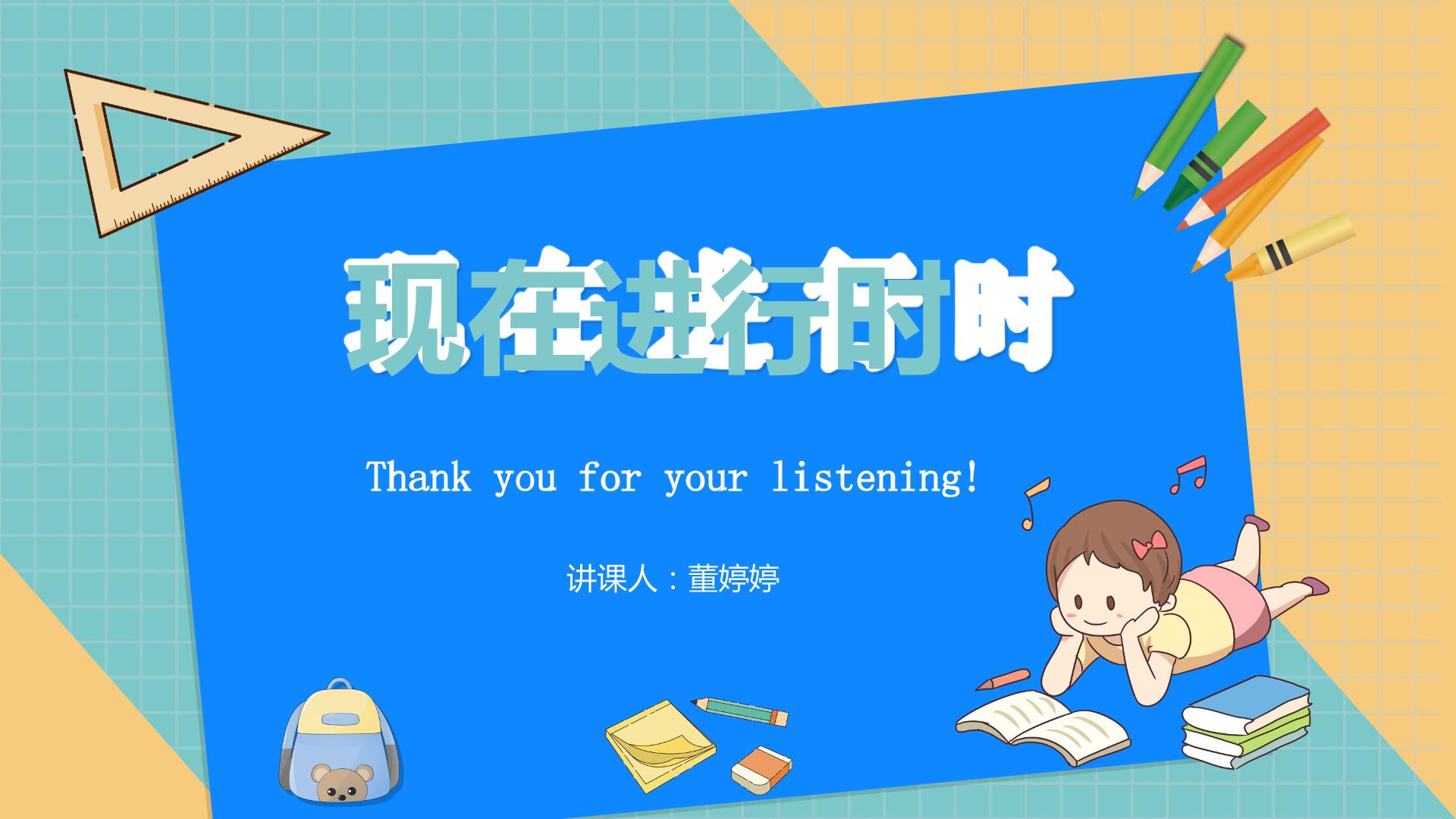 现在进行时

Thank you for your listening!

讲课人：董婷婷